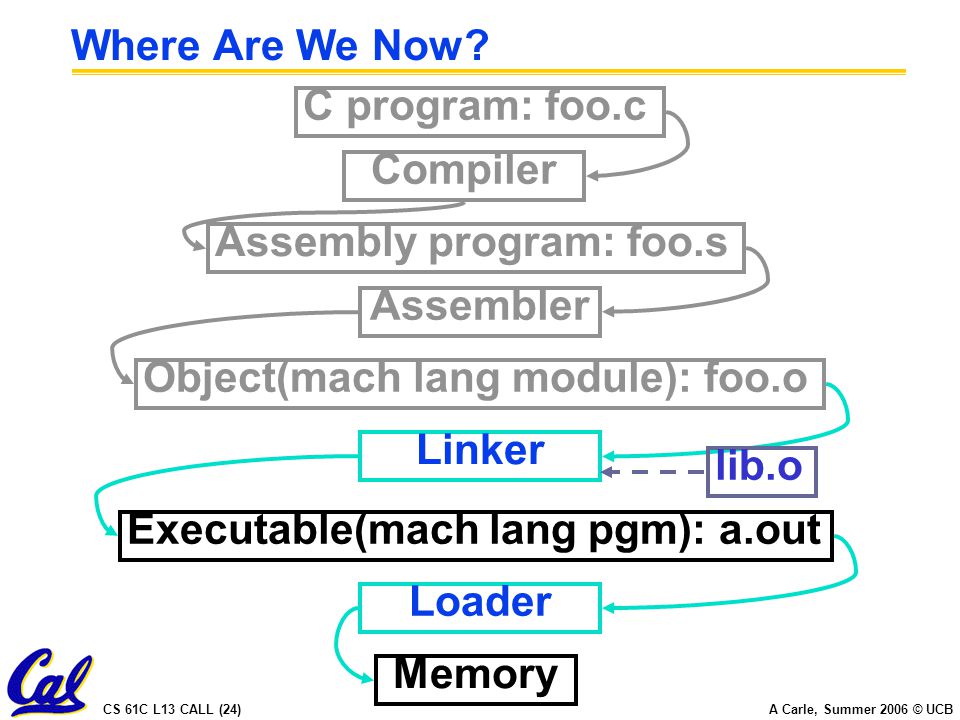 Where Are We Now?

C program: foo.c

Compiler

Assembly program: foo.s

Assembler

Object(mach lang module): foo.o

Linker

lib.o

Executable(mach lang pgm): a.out

Loader

Memory

Cal

CS 61C L13 CALL (24)

A Carle, Summer 2006 © UCB